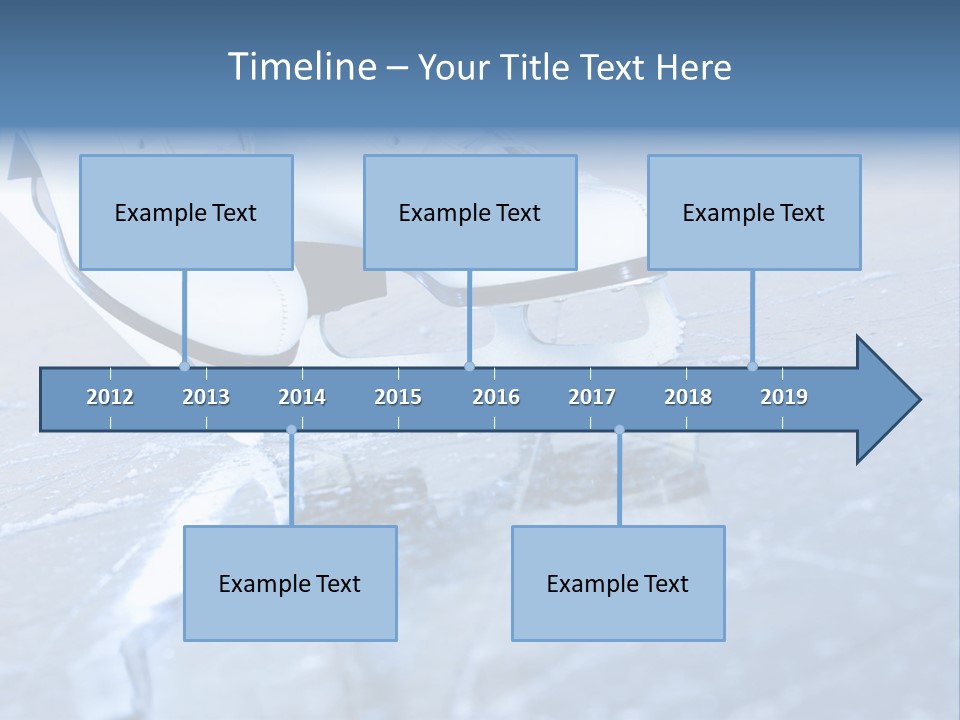 Timeline – Your Title Text Here

Example Text

Example Text

Example Text

2012 2013 2014 2015 2016 2017 2018 2019

Example Text

Example Text